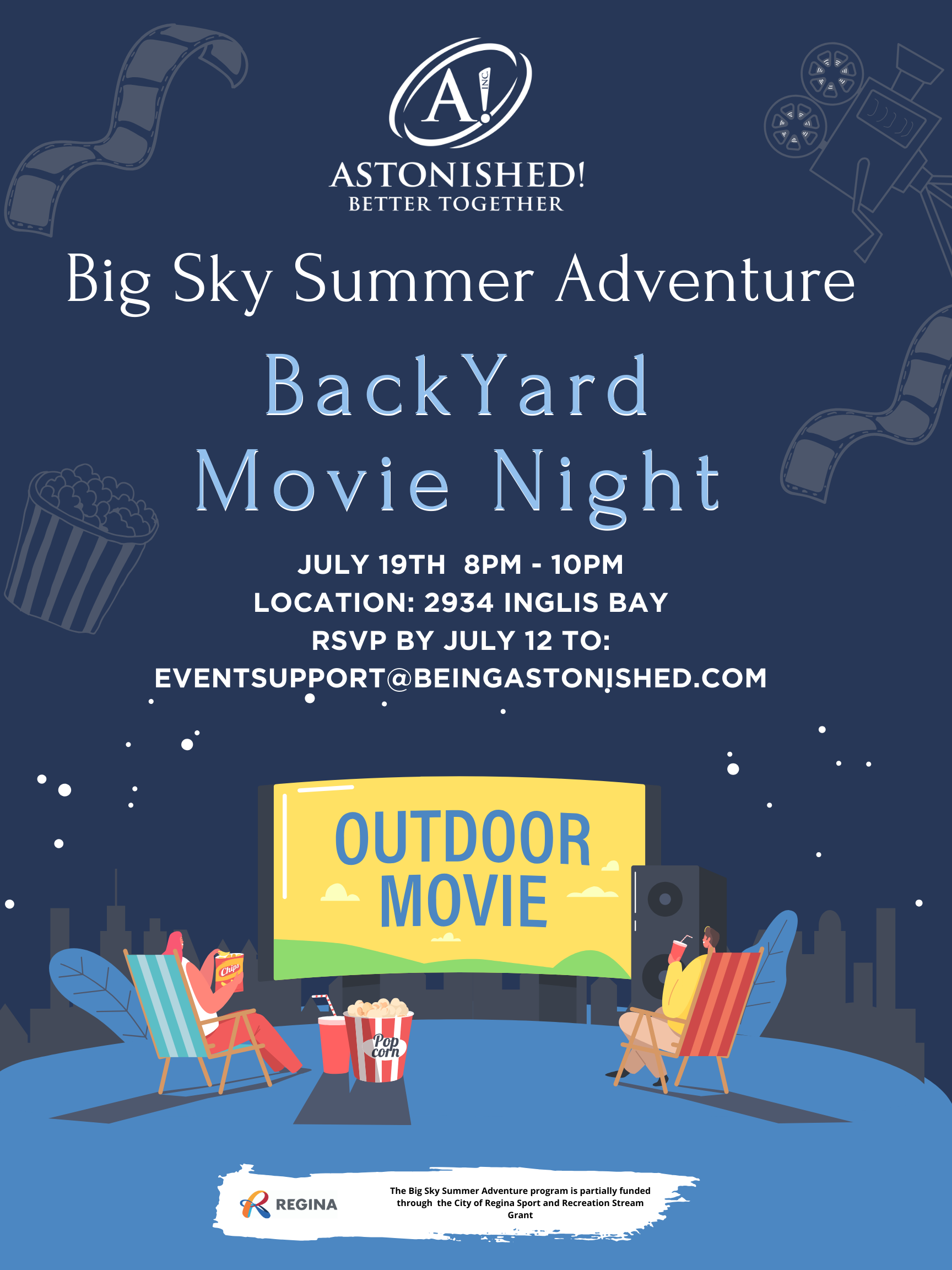 A! INC.
ASTONISHED!
BETTER TOGETHER

Big Sky Summer Adventure

BackYard
Movie Night

JULY 19TH 8PM - 10PM
LOCATION: 2934 INGLIS BAY
RSVP BY JULY 12 TO:
EVENTSUPPORT@BEINGASTONISHED.COM

OUTDOOR
MOVIE

Chips

Pop corn

REGINA

The Big Sky Summer Adventure program is partially funded through the City of Regina Sport and Recreation Stream Grant